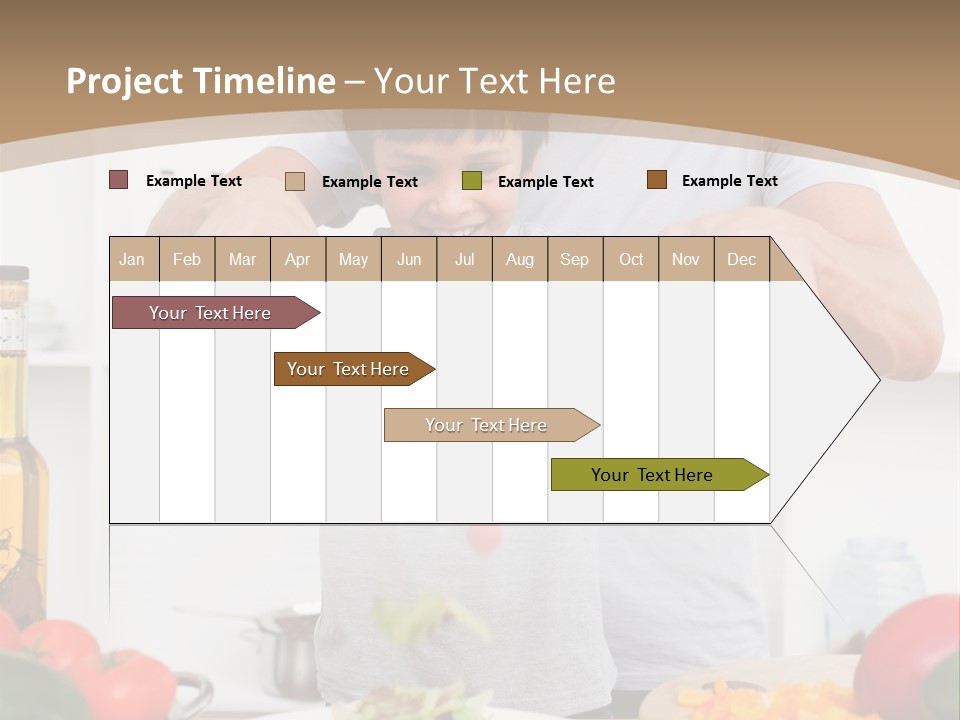 Project Timeline – Your Text Here

Example Text Example Text Example Text Example Text

| Jan | Feb | Mar | Apr | May | Jun | Jul | Aug | Sep | Oct | Nov | Dec |
|---|---|---|---|---|---|---|---|---|---|---|---|

Your Text Here

Your Text Here

Your Text Here

Your Text Here